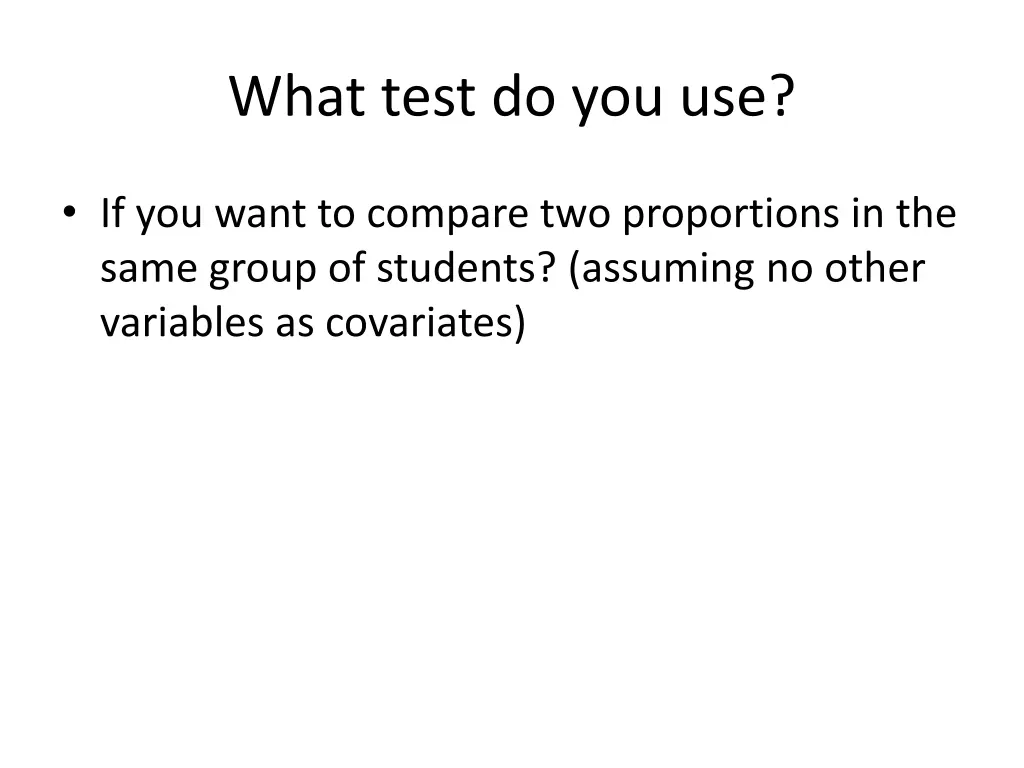 What test do you use?

• If you want to compare two proportions in the same group of students? (assuming no other variables as covariates)